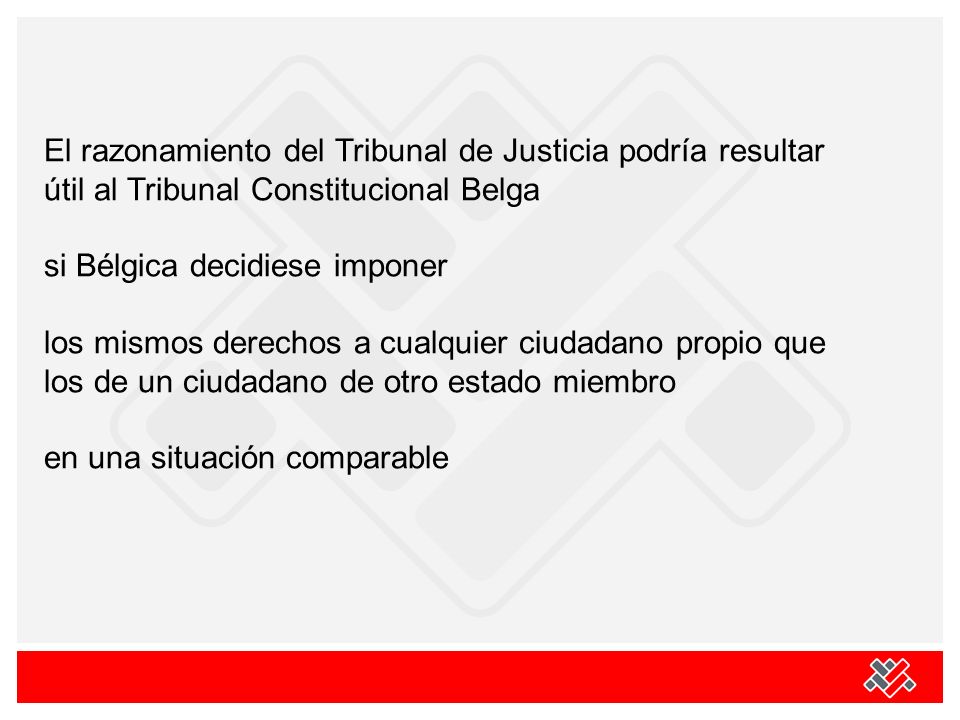 El razonamiento del Tribunal de Justicia podría resultar útil al Tribunal Constitucional Belga

si Bélgica decidiese imponer

los mismos derechos a cualquier ciudadano propio que los de un ciudadano de otro estado miembro

en una situación comparable